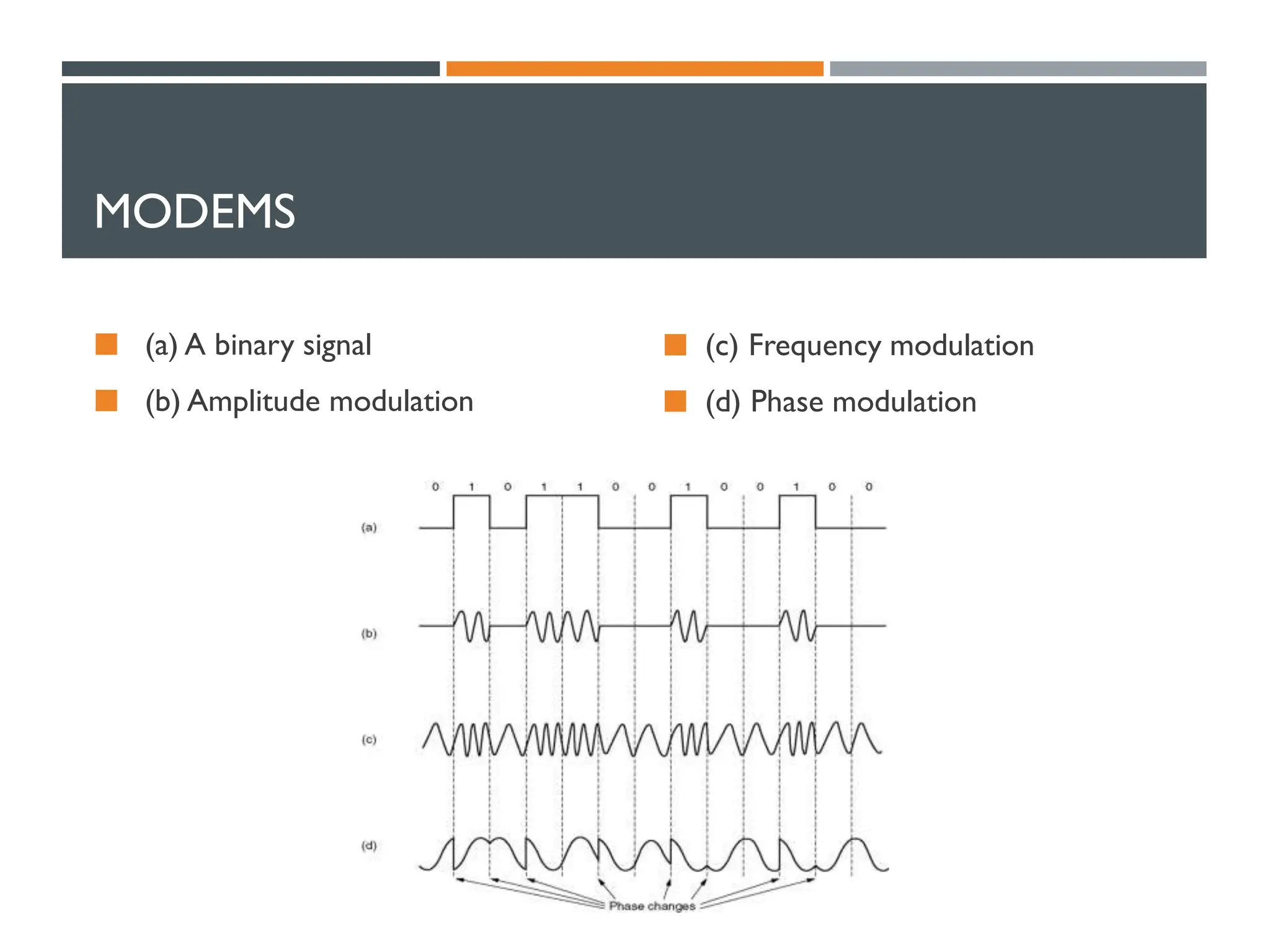 MODEMS

(a) A binary signal

(b) Amplitude modulation

(c) Frequency modulation

(d) Phase modulation

0 1 0 1 1 0 0 1 0 0 1 0 0

(a)

(b)

(c)

(d)

Phase changes